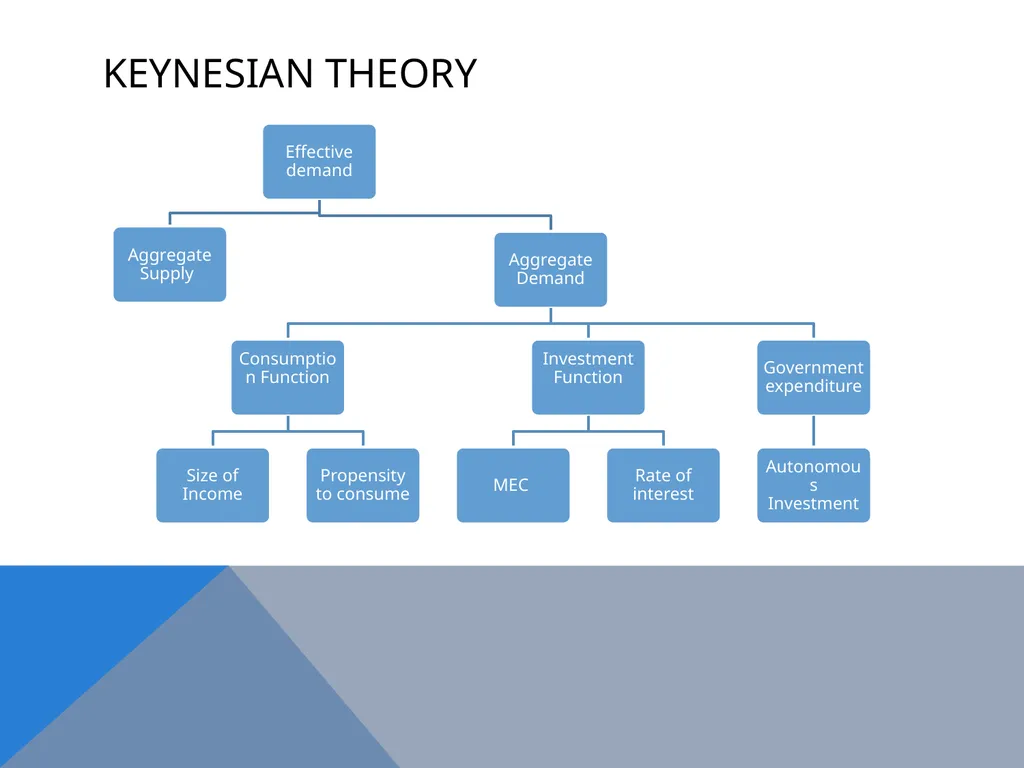 KEYNESIAN THEORY

Effective demand

Aggregate Supply

Aggregate Demand

Consumption Function

Investment Function

Government expenditure

Size of Income

Propensity to consume

MEC

Rate of interest

Autonomous Investment